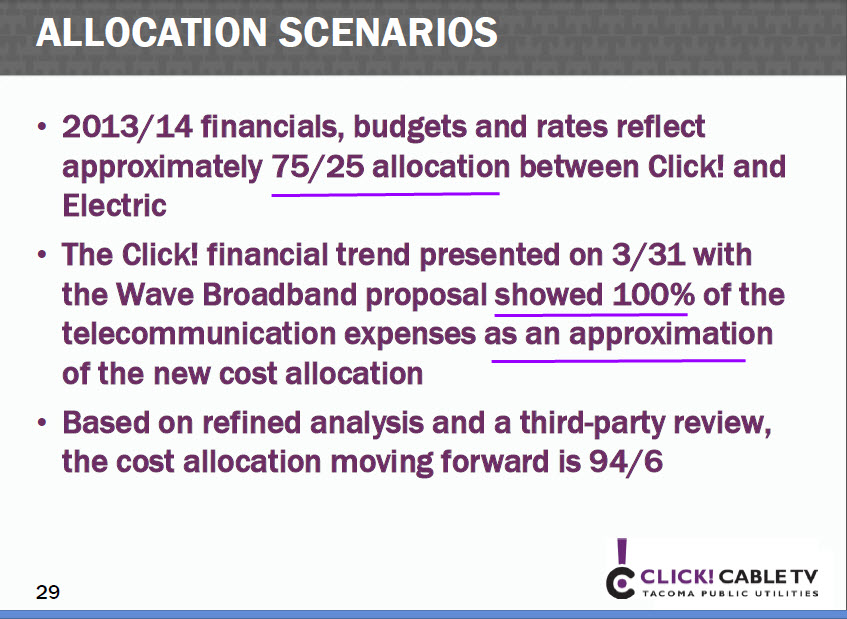 ALLOCATION SCENARIOS

• 2013/14 financials, budgets and rates reflect approximately 75/25 allocation between Click! and Electric

• The Click! financial trend presented on 3/31 with the Wave Broadband proposal showed 100% of the telecommunication expenses as an approximation of the new cost allocation

• Based on refined analysis and a third-party review, the cost allocation moving forward is 94/6

29

CLICK! CABLE TV
TACOMA PUBLIC UTILITIES